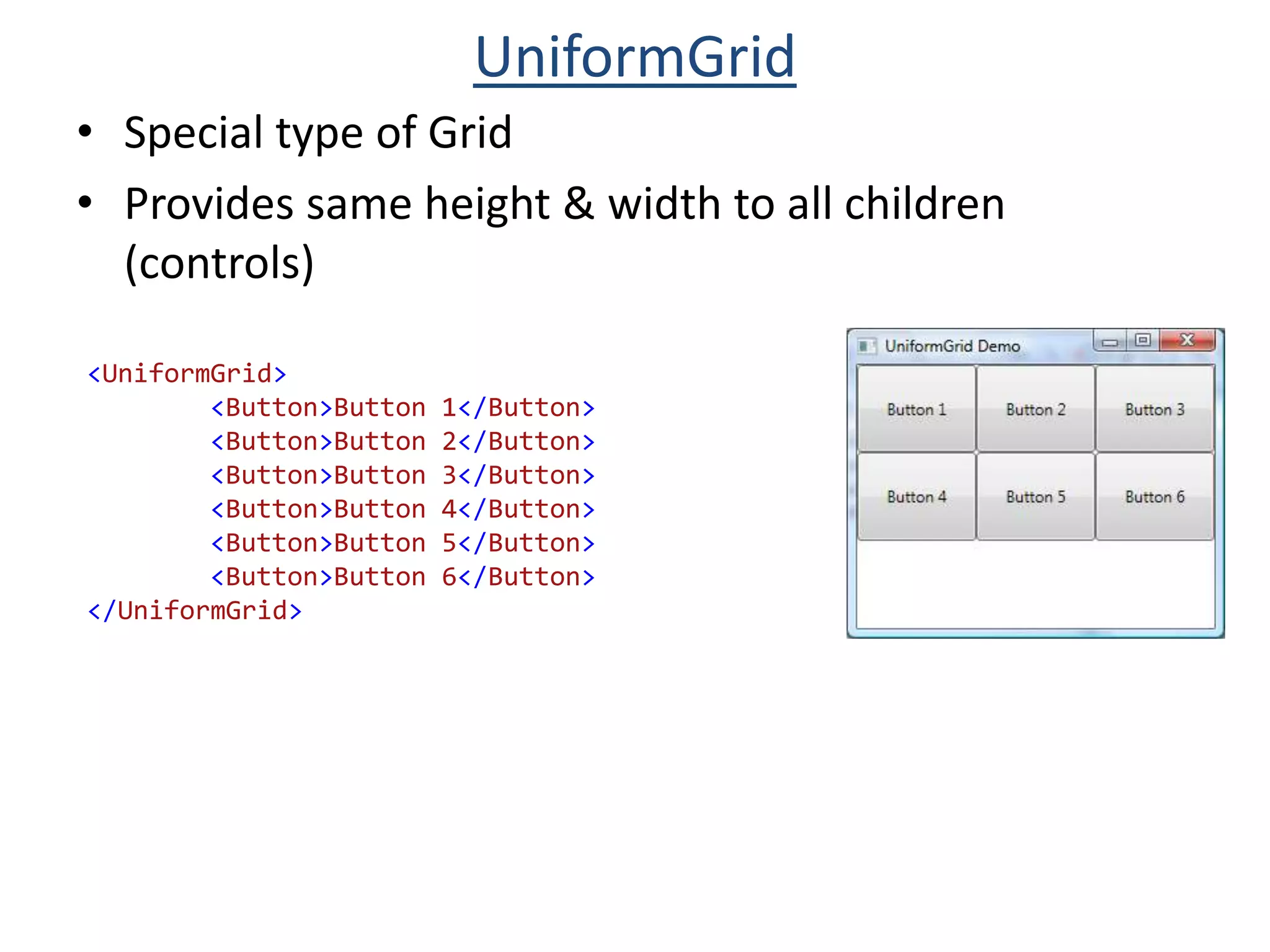 UniformGrid

• Special type of Grid
• Provides same height & width to all children (controls)

<UniformGrid>
<Button>Button 1</Button>
<Button>Button 2</Button>
<Button>Button 3</Button>
<Button>Button 4</Button>
<Button>Button 5</Button>
<Button>Button 6</Button>
</UniformGrid>

UniformGrid Demo

Button 1
Button 2
Button 3
Button 4
Button 5
Button 6